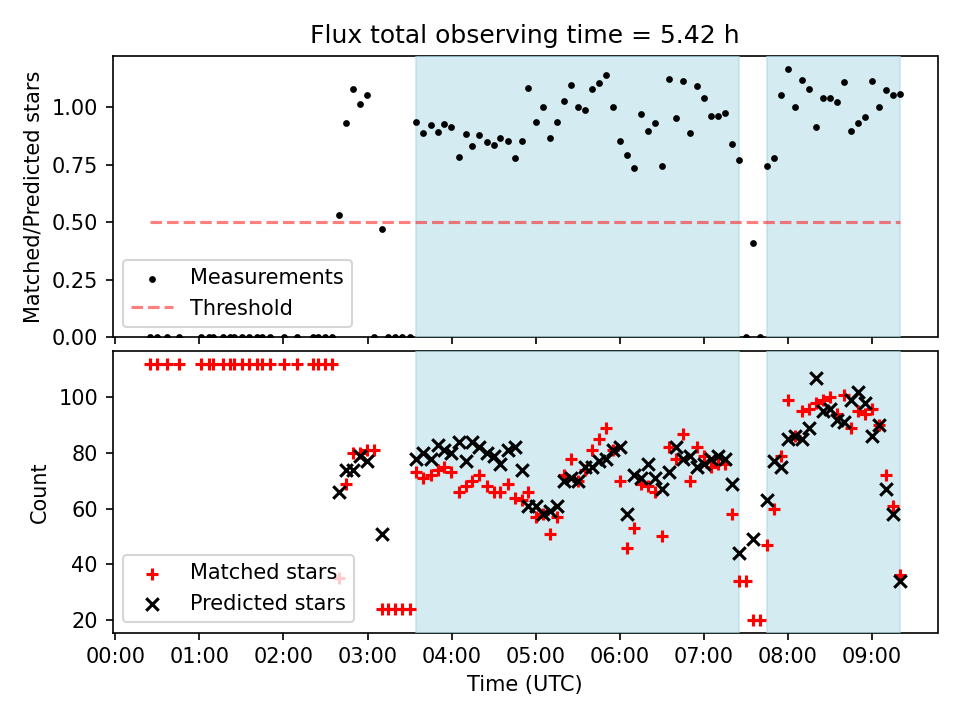 Flux total observing time = 5.42 h

Matched/Predicted stars

1.00
0.75
0.50
0.25
0.00

Measurements
Threshold

Count

100
80
60
40
20

Matched stars
Predicted stars

00:00 01:00 02:00 03:00 04:00 05:00 06:00 07:00 08:00 09:00

Time (UTC)